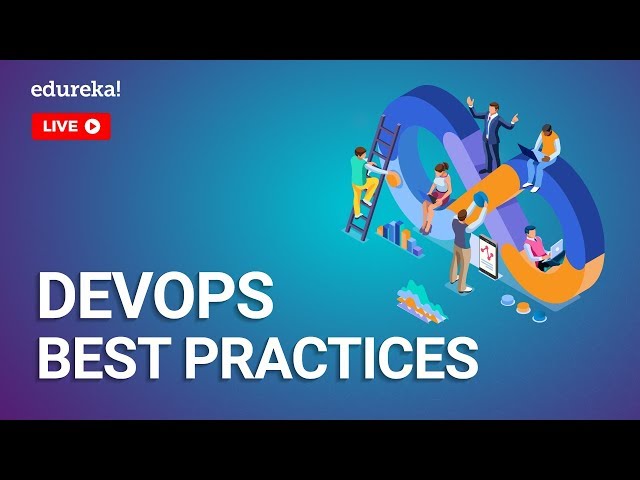 edureka!

LIVE

DEVOPS
BEST PRACTICES